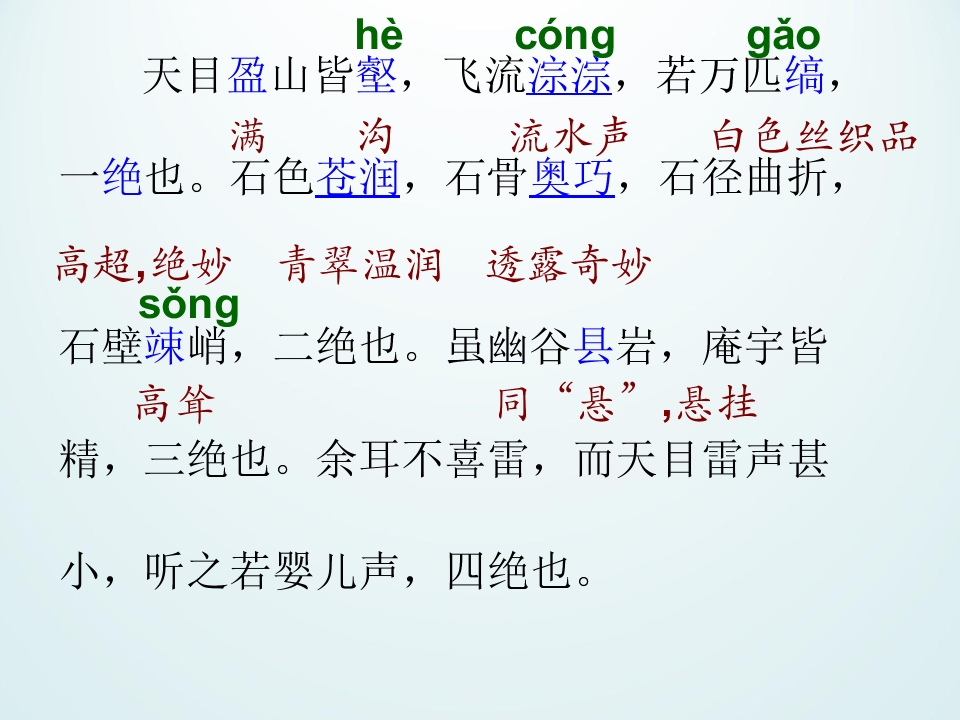 hè cóng gǎo

天目盈山皆壑，飞流淙淙，若万匹缟，

满 沟 流水声 白色丝织品

一绝也。石色苍润，石骨奥巧，石径曲折，

高超,绝妙 青翠温润 透露奇妙

sǒng

石壁竦峭，二绝也。虽幽谷县岩，庵宇皆

高耸 同“悬”,悬挂

精，三绝也。余耳不喜雷，而天目雷声甚

小，听之若婴儿声，四绝也。